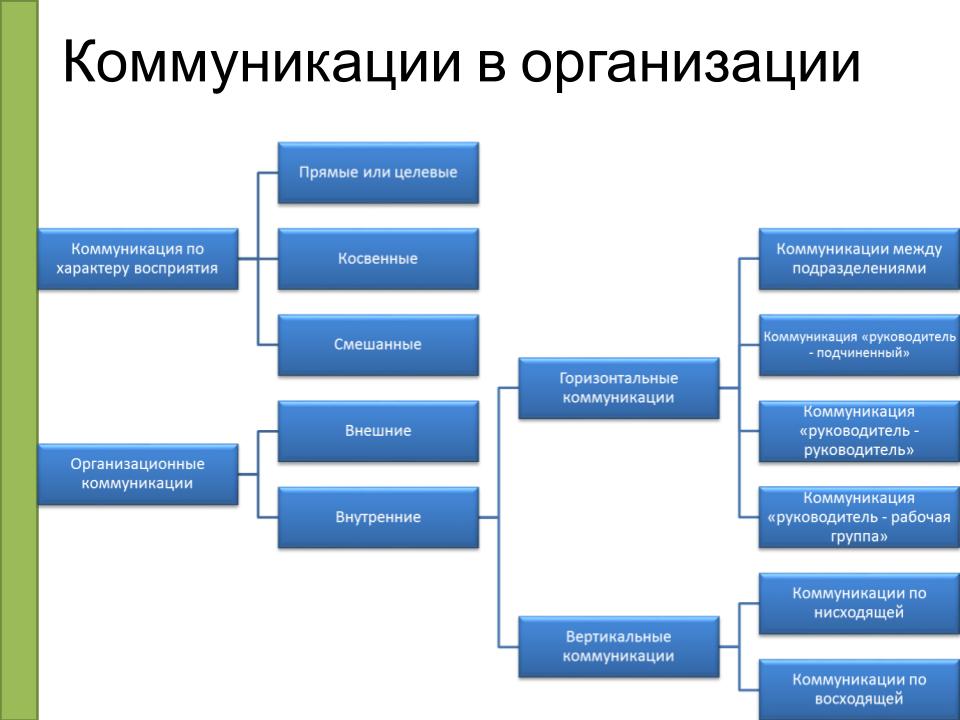 Коммуникации в организации

Коммуникация по характеру восприятия

Прямые или целевые

Косвенные

Смешанные

Организационные коммуникации

Внешние

Внутренние

Горизонтальные коммуникации

Вертикальные коммуникации

Коммуникации между подразделениями

Коммуникация «руководитель - подчиненный»

Коммуникация «руководитель - руководитель»

Коммуникация «руководитель - рабочая группа»

Коммуникации по нисходящей

Коммуникации по восходящей